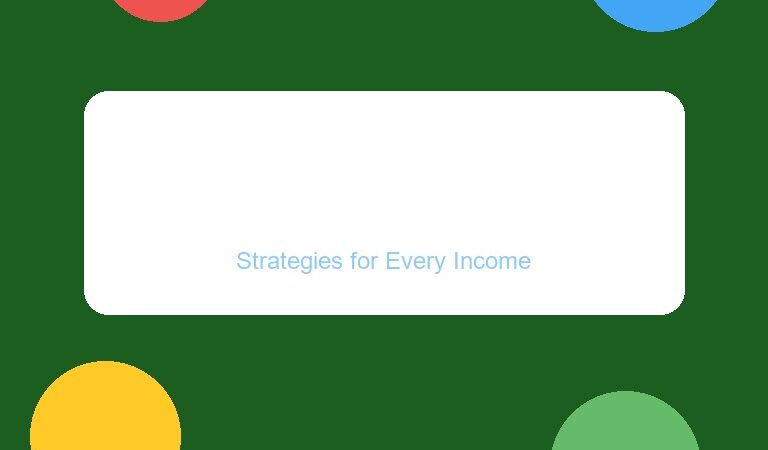 Strategies for Every Income